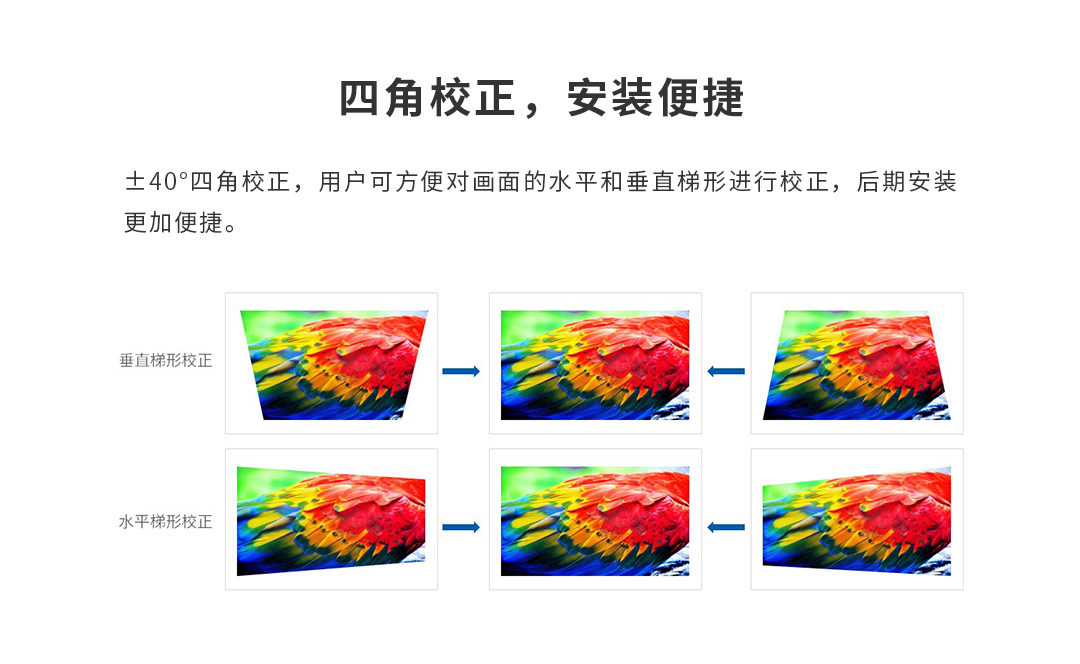 四角校正，安装便捷

±40°四角校正，用户可方便对画面的水平和垂直梯形进行校正，后期安装更加便捷。

垂直梯形校正

水平梯形校正